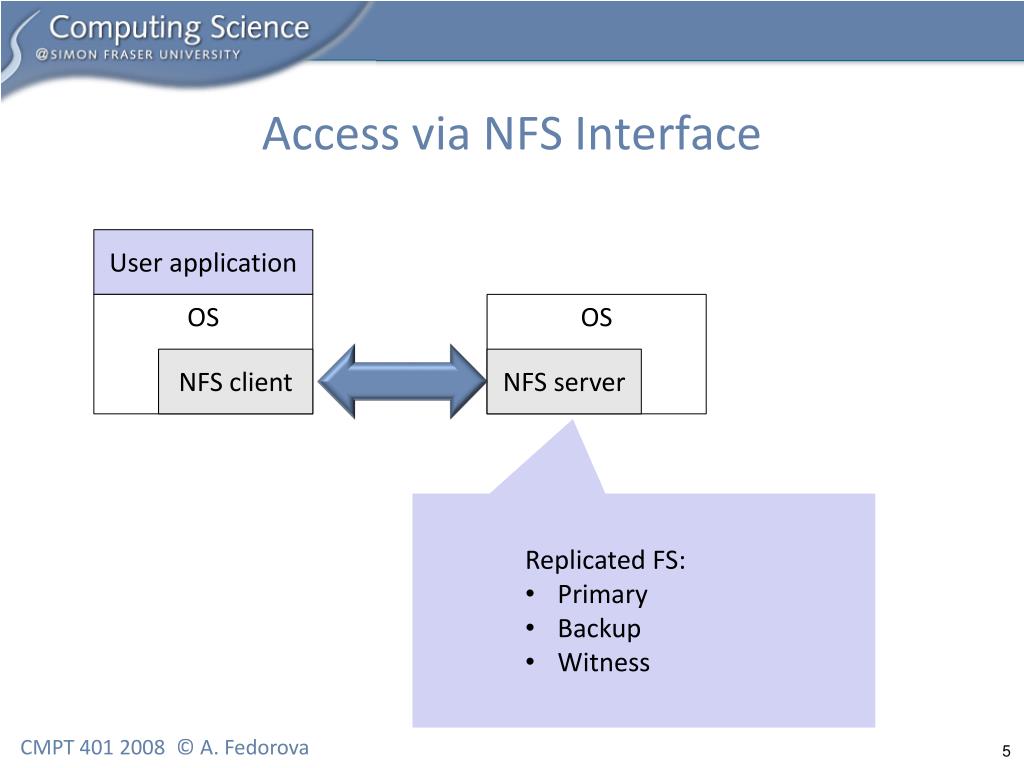 Computing Science
@SIMON FRASER UNIVERSITY

Access via NFS Interface

User application

OS

NFS client

OS

NFS server

Replicated FS:
• Primary
• Backup
• Witness

CMPT 401 2008 © A. Fedorova

5